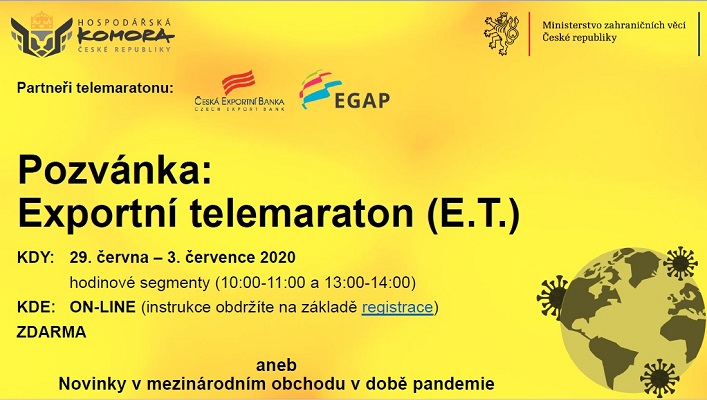 HOSPODÁŘSKÁ KOMORA ČESKÉ REPUBLIKY

Ministerstvo zahraničních věcí České republiky

Partneři telemaratonu:

ČESKÁ EXPORTNÍ BANKA CZECH EXPORT BANK

EGAP

Pozvánka:
Exportní telemaraton (E.T.)

KDY: 29. června – 3. července 2020
hodinové segmenty (10:00-11:00 a 13:00-14:00)

KDE: ON-LINE (instrukce obdržíte na základě registrace)

ZDARMA

aneb
Novinky v mezinárodním obchodu v době pandemie